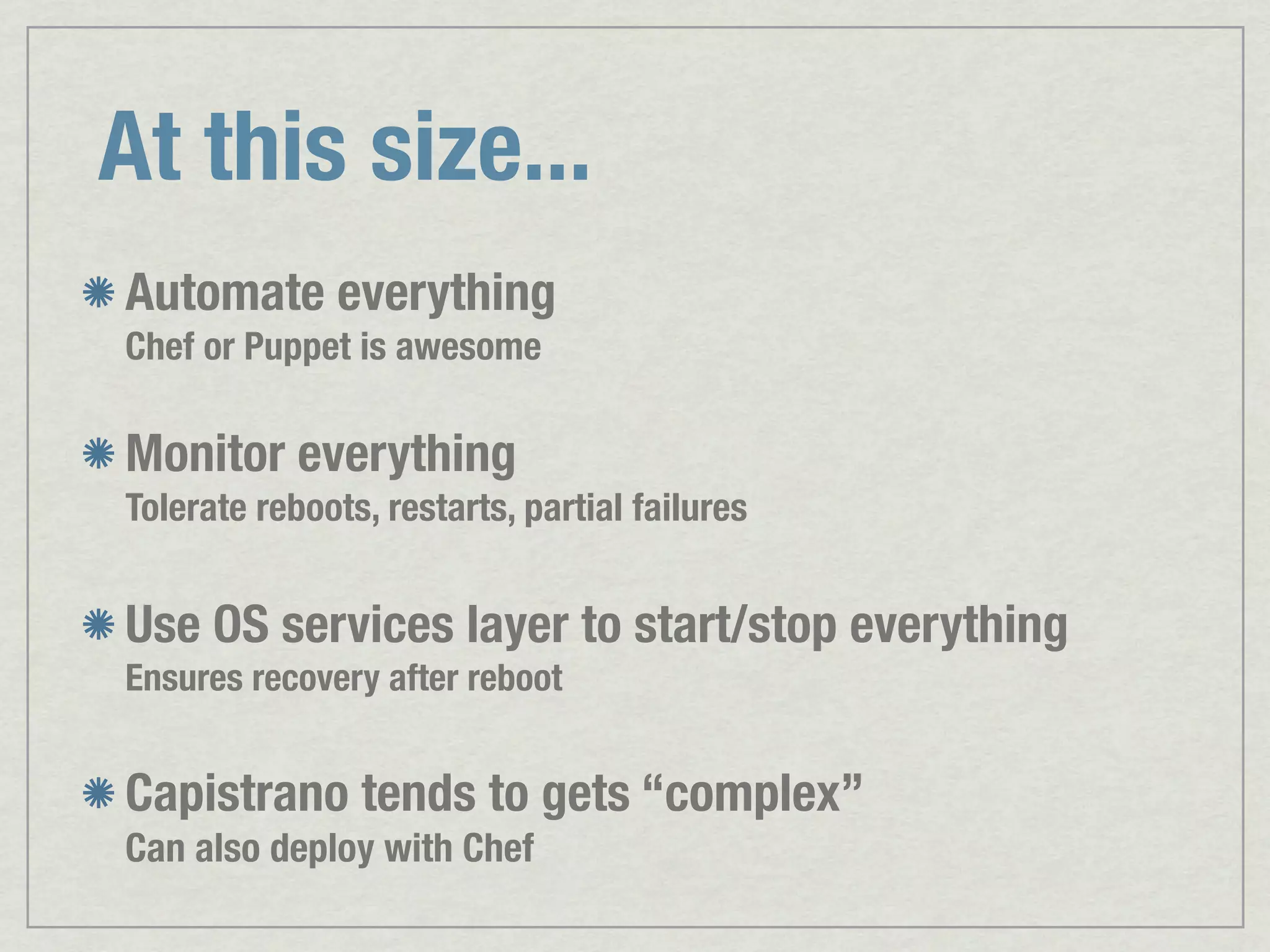 At this size...

Automate everything
Chef or Puppet is awesome

Monitor everything
Tolerate reboots, restarts, partial failures

Use OS services layer to start/stop everything
Ensures recovery after reboot

Capistrano tends to gets “complex”
Can also deploy with Chef